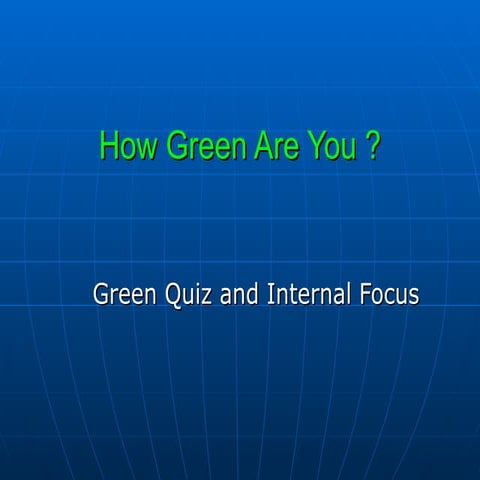 How Green Are You ?

Green Quiz and Internal Focus